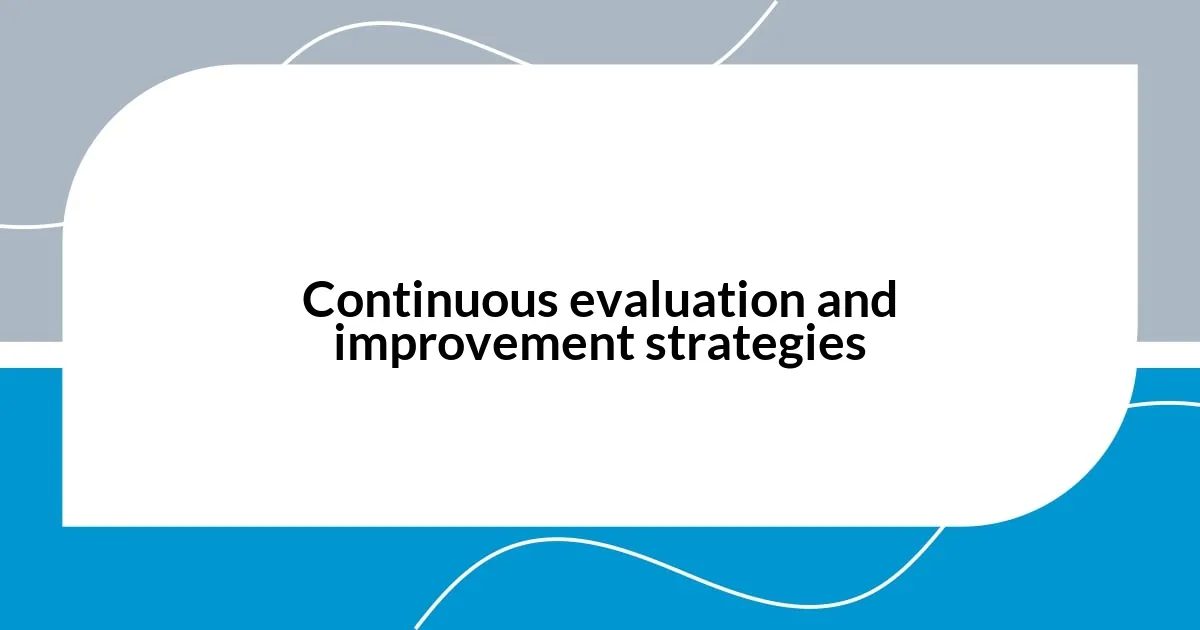 Continuous evaluation and improvement strategies